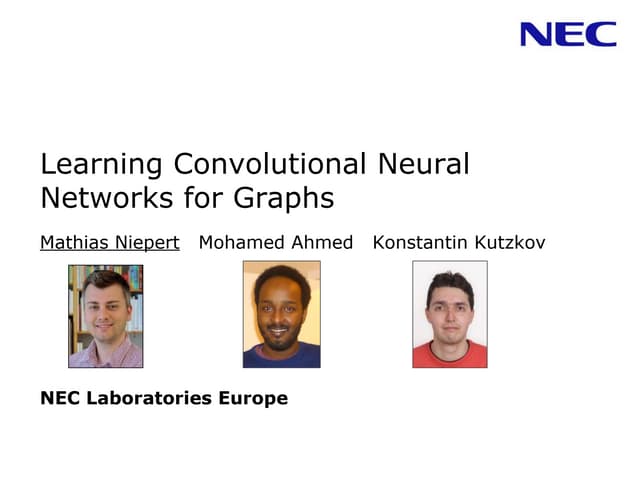 NEC

Learning Convolutional Neural Networks for Graphs

Mathias Niepert Mohamed Ahmed Konstantin Kutzkov

NEC Laboratories Europe